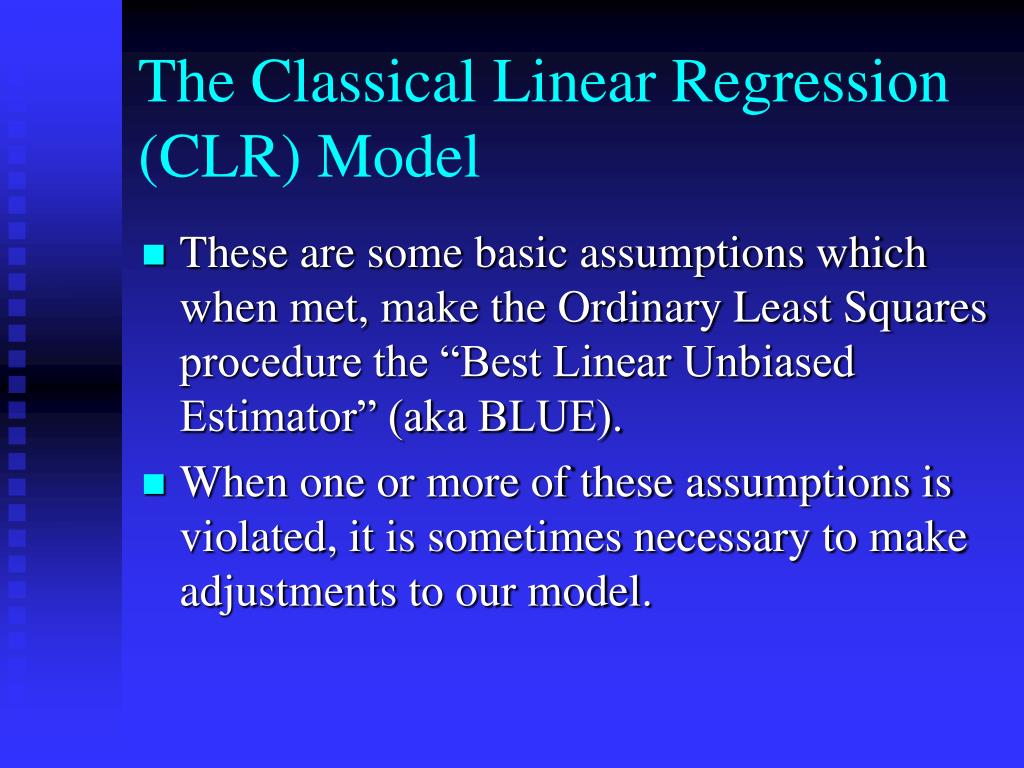 The Classical Linear Regression (CLR) Model

These are some basic assumptions which when met, make the Ordinary Least Squares procedure the “Best Linear Unbiased Estimator” (aka BLUE).

When one or more of these assumptions is violated, it is sometimes necessary to make adjustments to our model.